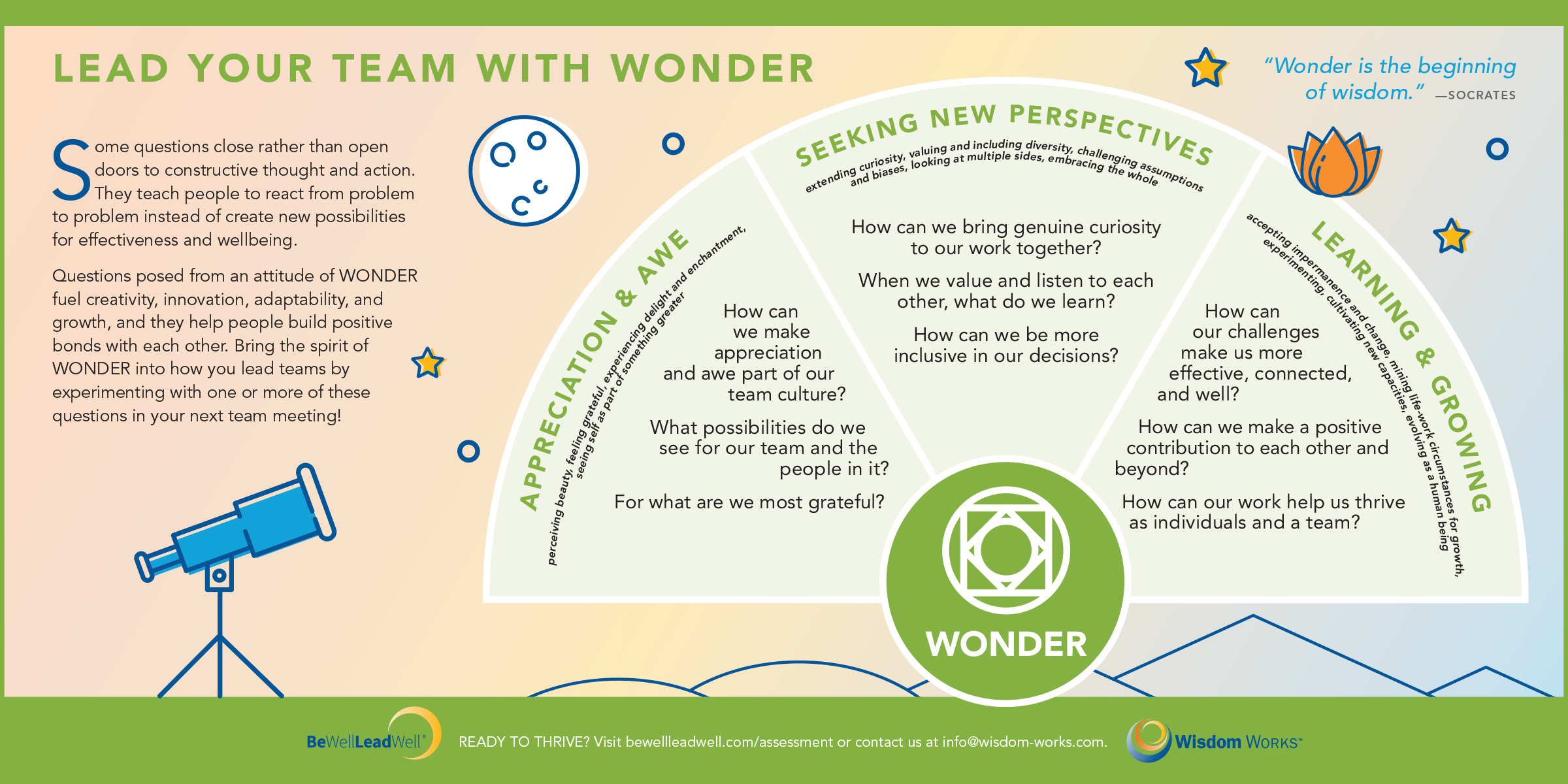 LEAD YOUR TEAM WITH WONDER

"Wonder is the beginning of wisdom." —SOCRATES

Some questions close rather than open doors to constructive thought and action. They teach people to react from problem to problem instead of create new possibilities for effectiveness and wellbeing.

Questions posed from an attitude of WONDER fuel creativity, innovation, adaptability, and growth, and they help people build positive bonds with each other. Bring the spirit of WONDER into how you lead teams by experimenting with one or more of these questions in your next team meeting!

APPRECIATION & AWE

perceiving beauty, feeling grateful, experiencing delight and enchantment, seeing self as part of something greater

How can we make appreciation and awe part of our team culture?

What possibilities do we see for our team and the people in it?

For what are we most grateful?

SEEKING NEW PERSPECTIVES

extending curiosity, valuing and including diversity, challenging assumptions and biases, looking at multiple sides, embracing the whole

How can we bring genuine curiosity to our work together?

When we value and listen to each other, what do we learn?

How can we be more inclusive in our decisions?

LEARNING & GROWING

accepting impermanence and change, mining life-work circumstances for growth, experimenting, cultivating new capacities, evolving as a human being

How can our challenges make us more effective, connected, and well?

How can we make a positive contribution to each other and beyond?

How can our work help us thrive as individuals and a team?

WONDER

BeWellLeadWell®

READY TO THRIVE? Visit bewellleadwell.com/assessment or contact us at info@wisdom-works.com.

Wisdom WORKS™